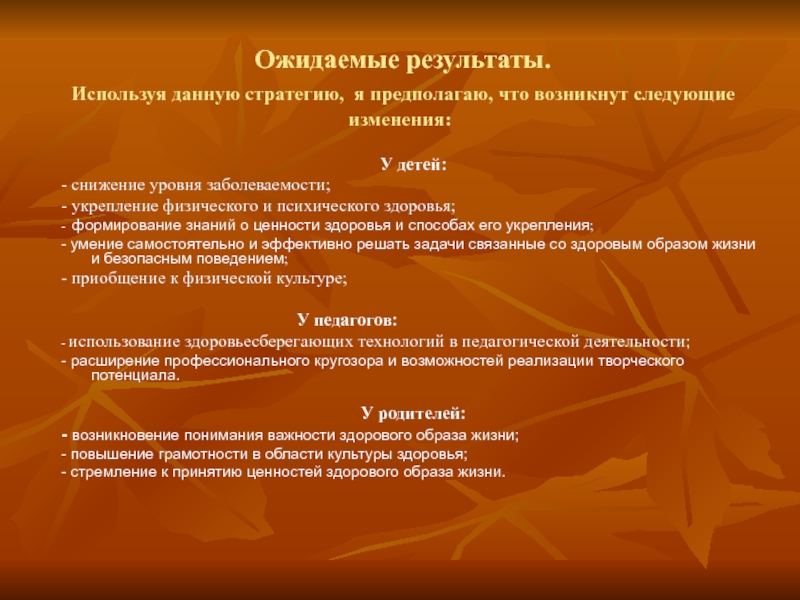 Ожидаемые результаты.

Используя данную стратегию, я предполагаю, что возникнут следующие изменения:

У детей:

- снижение уровня заболеваемости;
- укрепление физического и психического здоровья;
- формирование знаний о ценности здоровья и способах его укрепления;
- умение самостоятельно и эффективно решать задачи связанные со здоровым образом жизни и безопасным поведением;
- приобщение к физической культуре;

У педагогов:

- использование здоровьесберегающих технологий в педагогической деятельности;
- расширение профессионального кругозора и возможностей реализации творческого потенциала.

У родителей:

- возникновение понимания важности здорового образа жизни;
- повышение грамотности в области культуры здоровья;
- стремление к принятию ценностей здорового образа жизни.